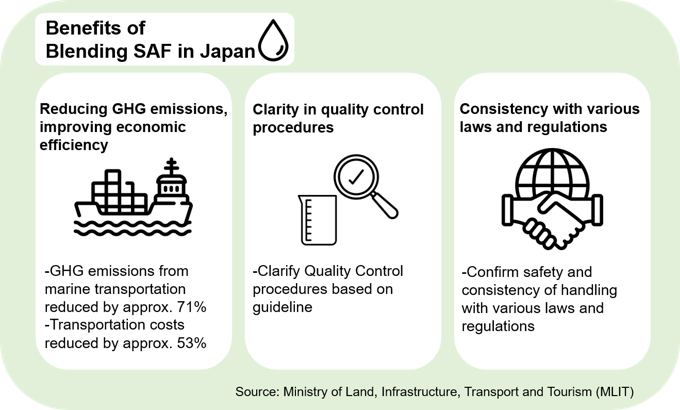 Benefits of Blending SAF in Japan

Reducing GHG emissions, improving economic efficiency

-GHG emissions from marine transportation reduced by approx. 71%
-Transportation costs reduced by approx. 53%

Clarity in quality control procedures

-Clarify Quality Control procedures based on guideline

Consistency with various laws and regulations

-Confirm safety and consistency of handling with various laws and regulations

Source: Ministry of Land, Infrastructure, Transport and Tourism (MLIT)